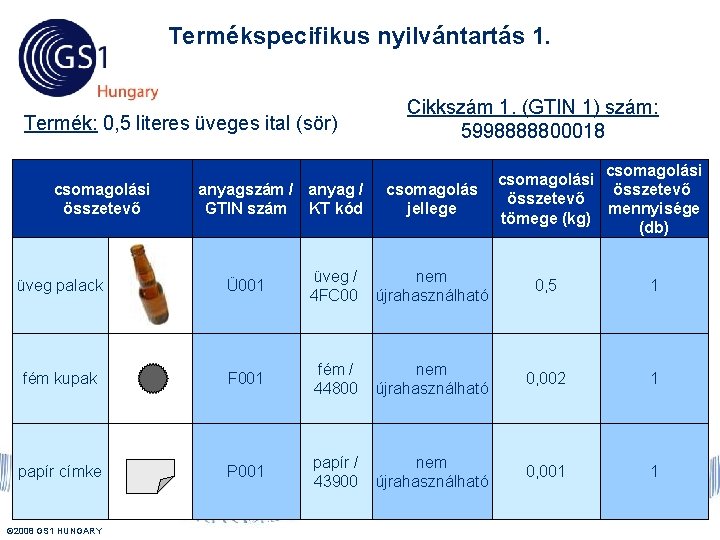 GS1 Hungary

Termékspecifikus nyilvántartás 1.

Termék: 0,5 literes üveges ital (sör)

Cikkszám 1. (GTIN 1) szám: 5998888800018

| csomagolási összetevő | | anyagszám / GTIN szám | anyag / KT kód | csomagolás jellege | csomagolási összetevő tömege (kg) | csomagolási összetevő mennyisége (db) |
|---|---|---|---|---|---|---|
| üveg palack | | Ü001 | üveg / 4FC00 | nem újrahasználható | 0,5 | 1 |
| fém kupak | | F001 | fém / 44800 | nem újrahasználható | 0,002 | 1 |
| papír címke | | P001 | papír / 43900 | nem újrahasználható | 0,001 | 1 |

©2008 GS1 HUNGARY